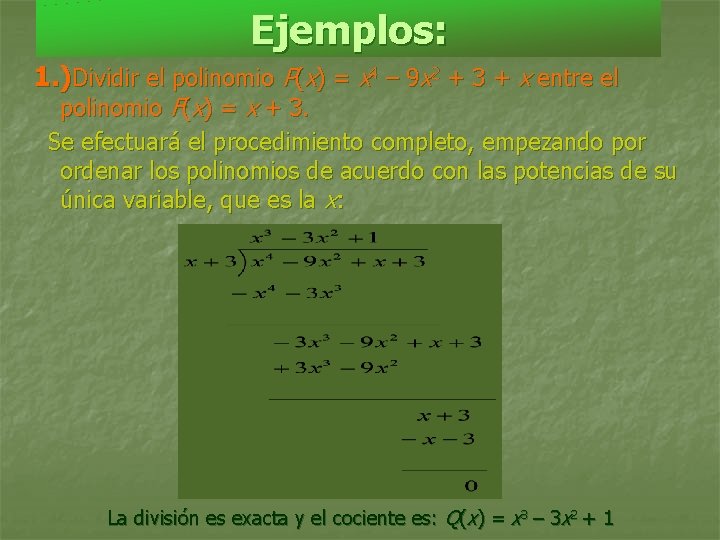 Ejemplos:

1.) Dividir el polinomio $F(x) = x^4 - 9x^2 + 3 + x$ entre el polinomio $F(x) = x + 3$.

Se efectuará el procedimiento completo, empezando por ordenar los polinomios de acuerdo con las potencias de su única variable, que es la $x$:

$x^3 - 3x^2 + 1$

$x + 3 \overline{) x^4 - 9x^2 + x + 3}$

$-x^4 - 3x^3$

$-3x^3 - 9x^2 + x + 3$

$+3x^3 - 9x^2$

$x + 3$

$-x - 3$

$0$

La división es exacta y el cociente es: $Q(x) = x^3 - 3x^2 + 1$